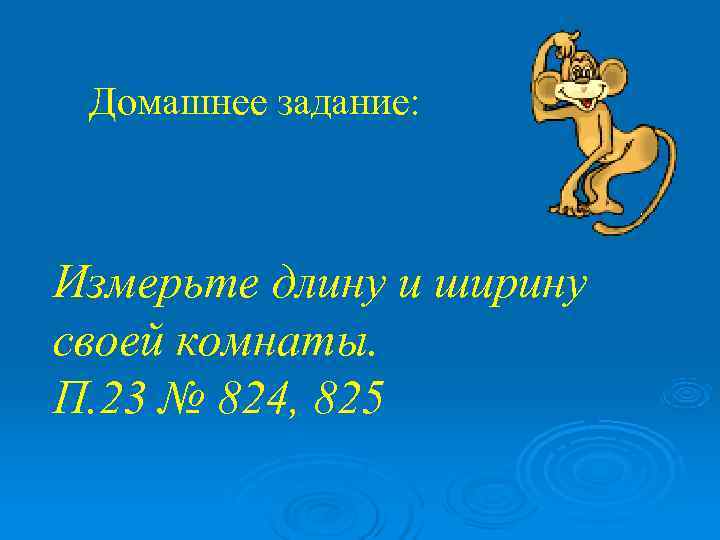 Домашнее задание:

Измерьте длину и ширину своей комнаты.
П.23 № 824, 825